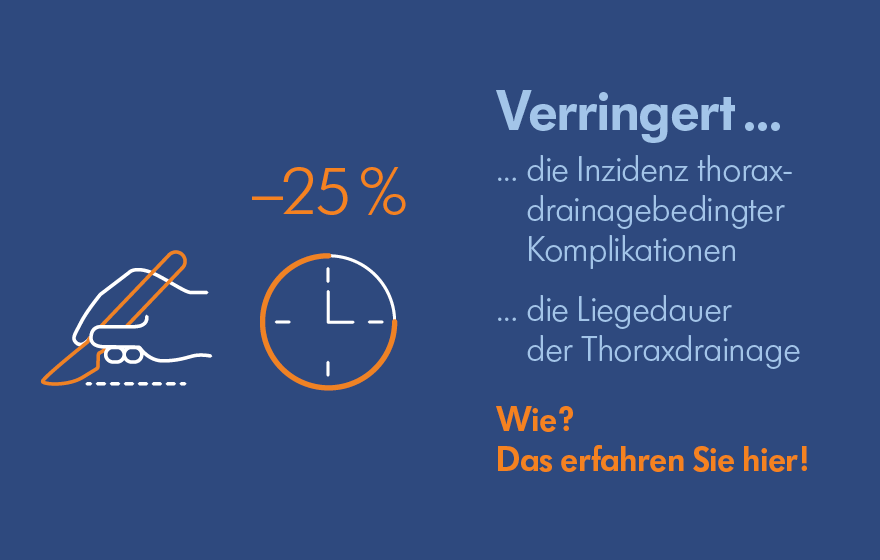 –25 %

Verringert ...

... die Inzidenz thoraxdrainagebedingter Komplikationen

... die Liegedauer der Thoraxdrainage

Wie?
Das erfahren Sie hier!